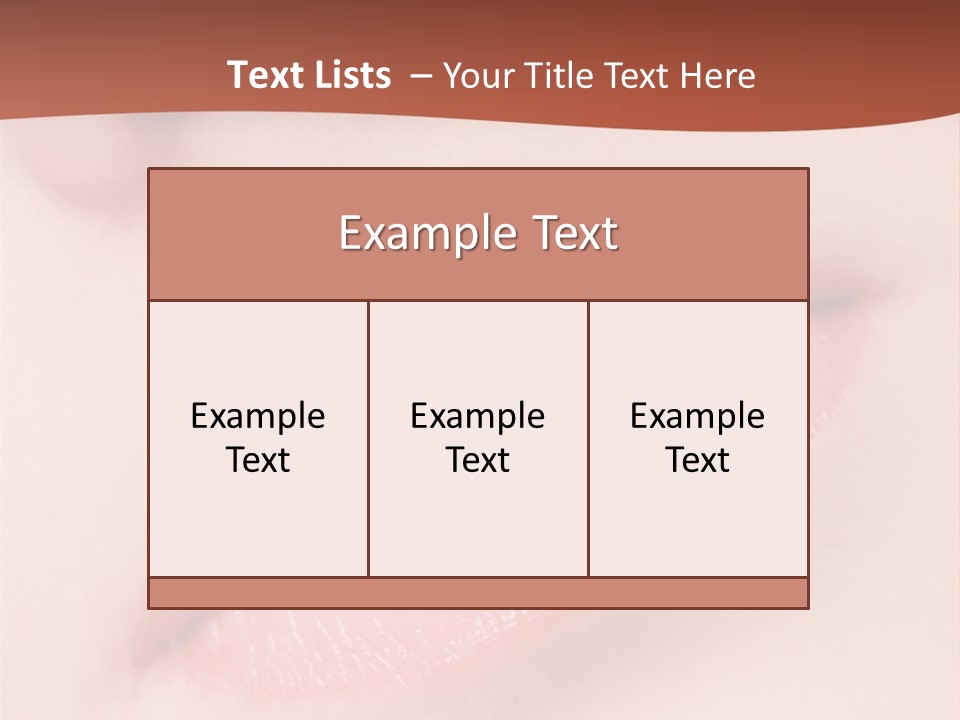 Text Lists – Your Title Text Here

Example Text

Example Text

Example Text

Example Text